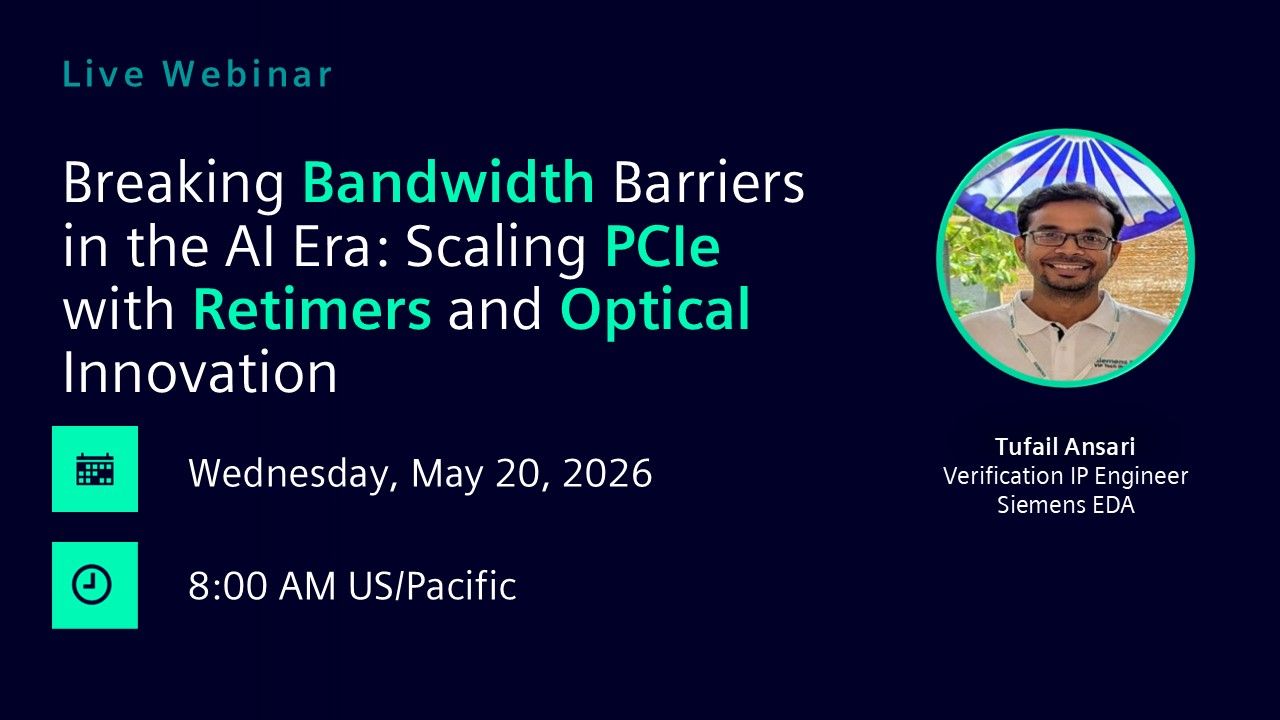 Live Webinar

Breaking Bandwidth Barriers in the AI Era: Scaling PCIe with Retimers and Optical Innovation

Wednesday, May 20, 2026

8:00 AM US/Pacific

Tufail Ansari
Verification IP Engineer
Siemens EDA